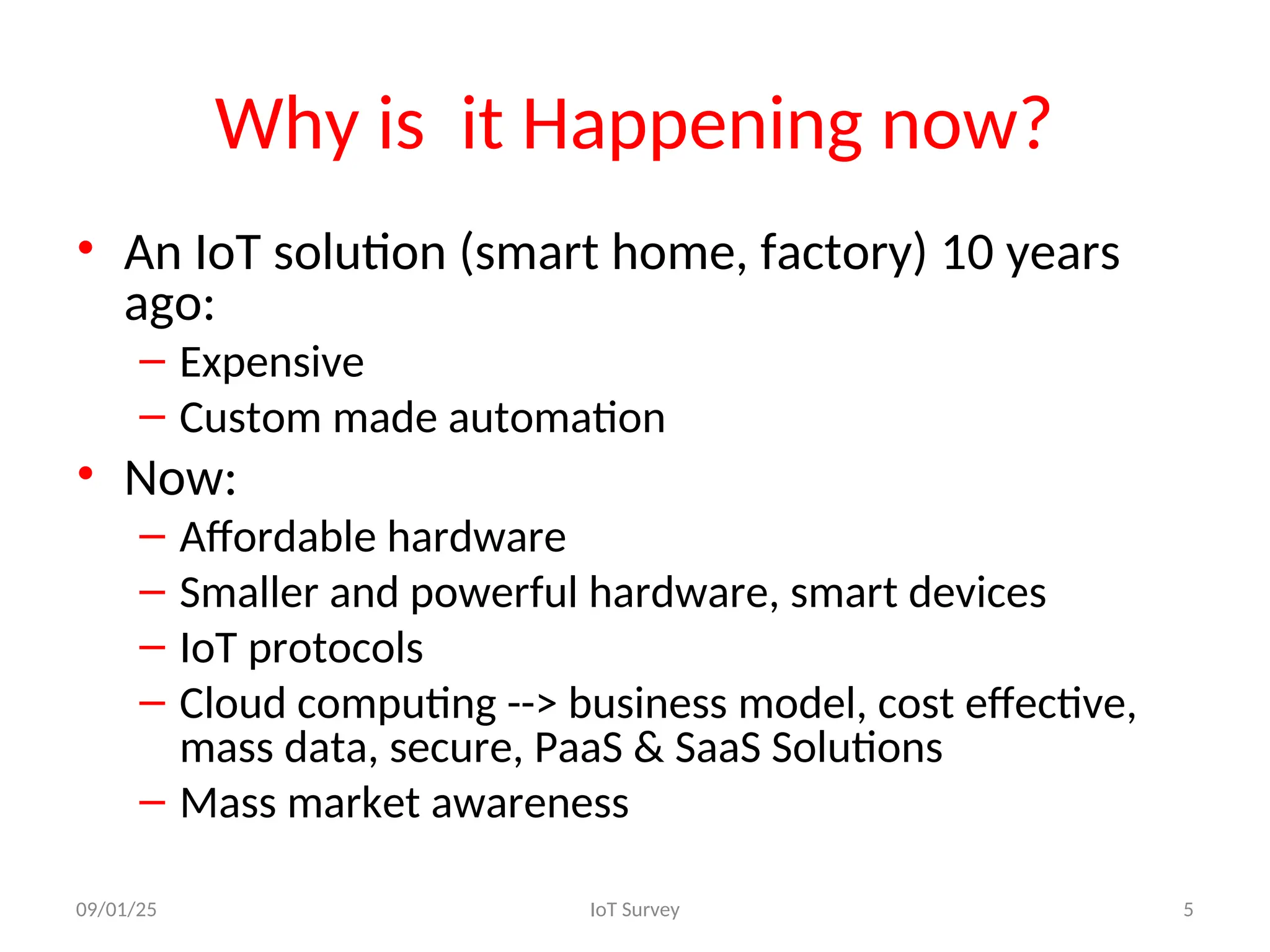 Why is it Happening now?

• An IoT solution (smart home, factory) 10 years ago:
– Expensive
– Custom made automation

• Now:
– Affordable hardware
– Smaller and powerful hardware, smart devices
– IoT protocols
– Cloud computing --> business model, cost effective, mass data, secure, PaaS & SaaS Solutions
– Mass market awareness

09/01/25

IoT Survey

5